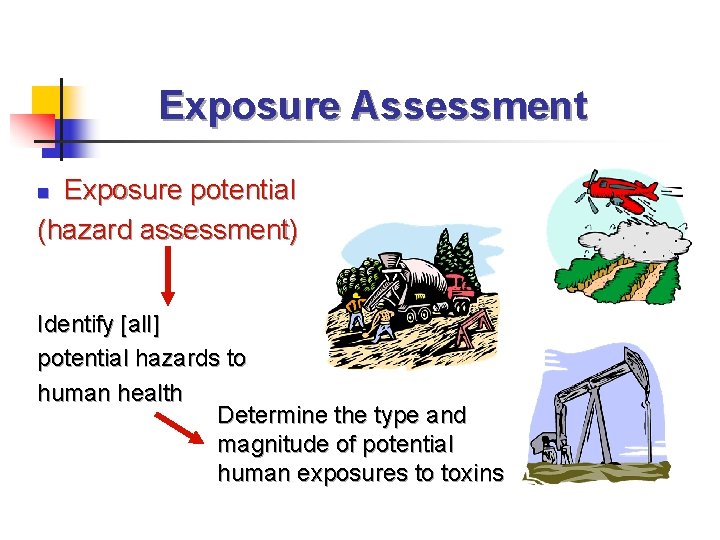 Exposure Assessment

Exposure potential (hazard assessment)

Identify [all] potential hazards to human health

Determine the type and magnitude of potential human exposures to toxins